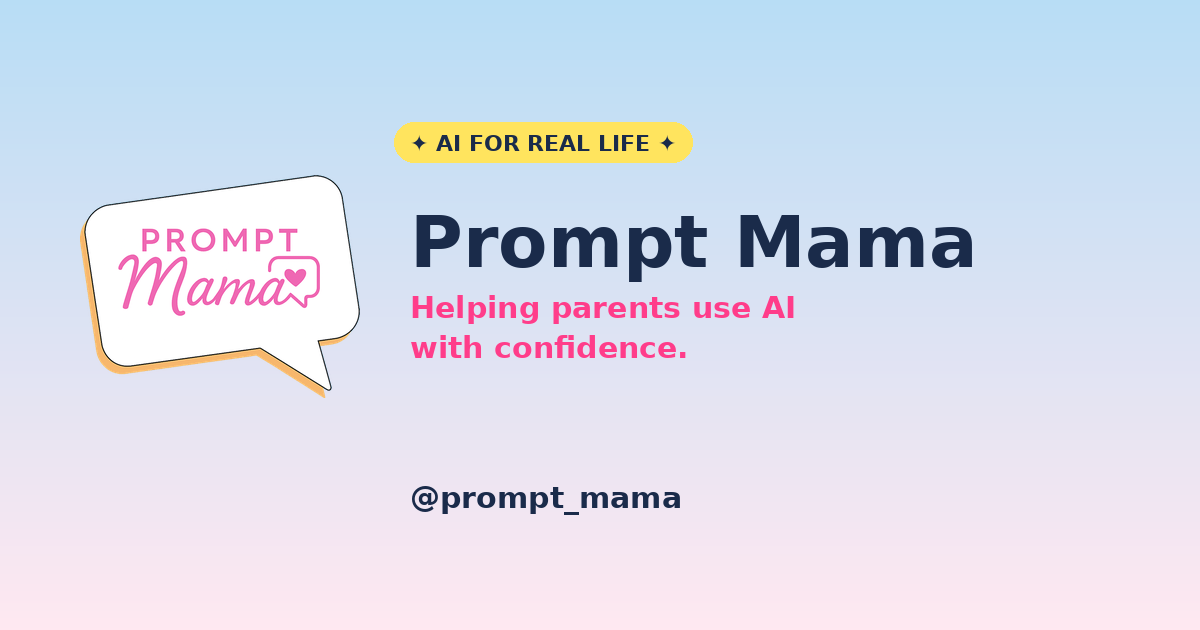 PROMPT
Mama

✦ AI FOR REAL LIFE ✦

Prompt Mama

Helping parents use AI with confidence.

@prompt_mama